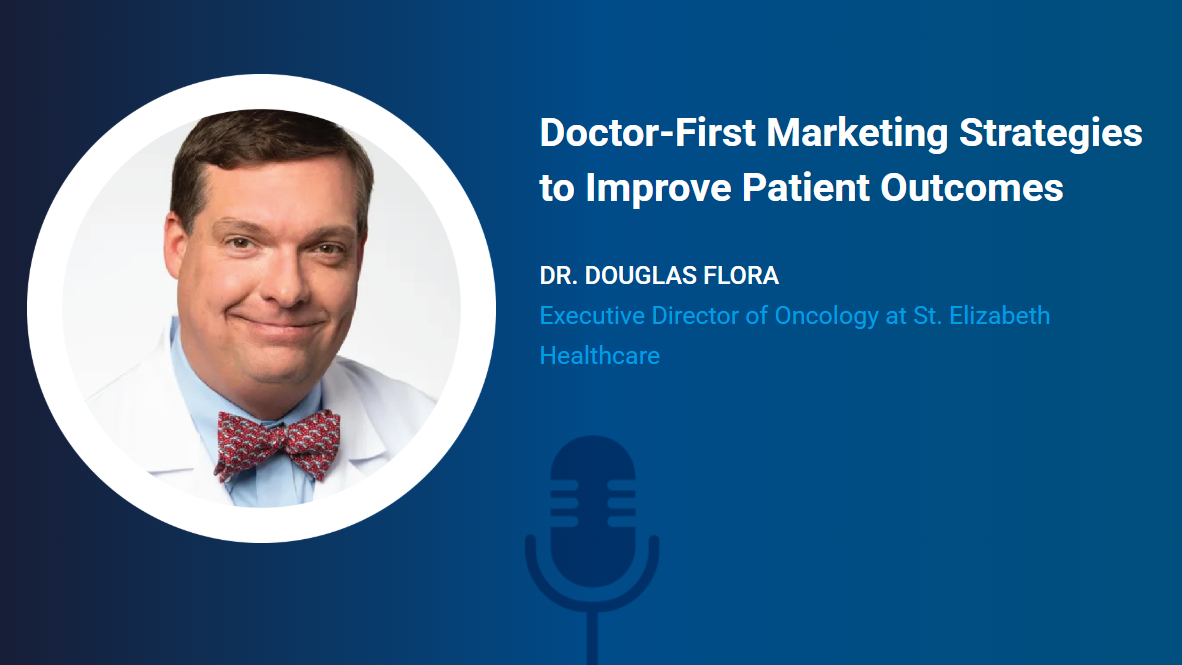 Doctor-First Marketing Strategies to Improve Patient Outcomes

DR. DOUGLAS FLORA

Executive Director of Oncology at St. Elizabeth Healthcare